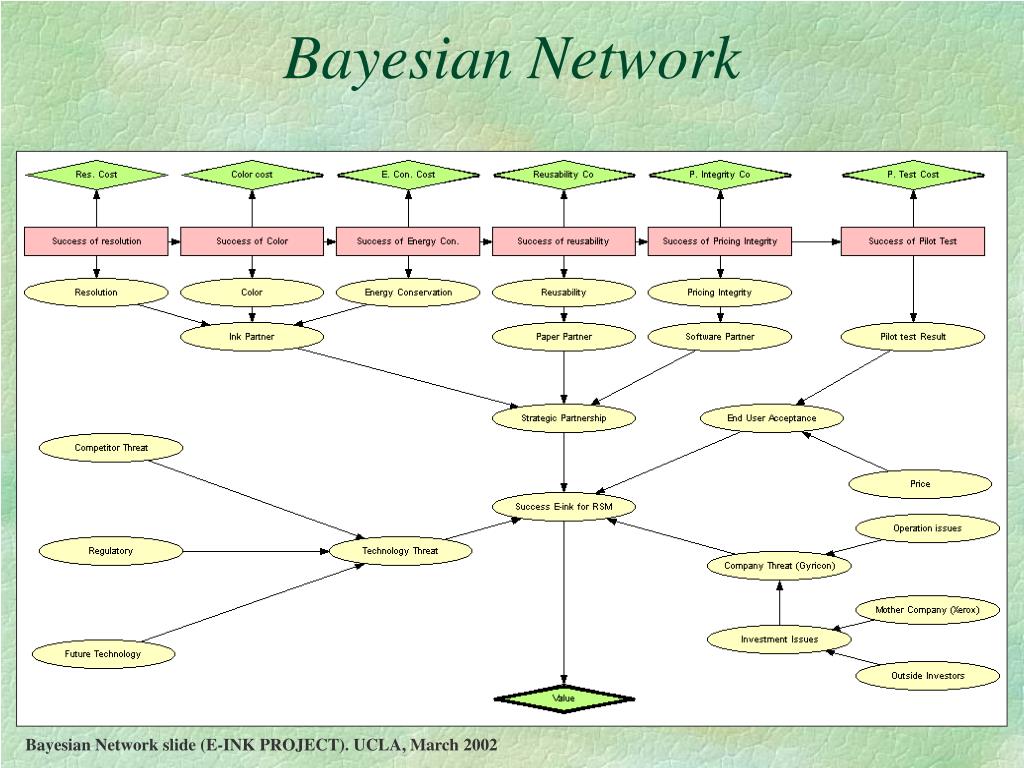 Bayesian Network

Res. Cost
Color cost
E. Con. Cost
Reusability Co
P. Integrity Co
P. Test Cost

Success of resolution
Success of Color
Success of Energy Con.
Success of reusability
Success of Pricing Integrity
Success of Pilot Test

Resolution
Color
Energy Conservation
Reusability
Pricing Integrity

Ink Partner
Paper Partner
Software Partner
Pilot test Result

Strategic Partnership
End User Acceptance

Competitor Threat
Price
Success E-ink for RSM
Operation issues
Regulatory
Technology Threat
Company Threat (Gyricon)
Mother Company (Xerox)
Investment Issues
Future Technology
Outside Investors
Value

Bayesian Network slide (E-INK PROJECT). UCLA, March 2002